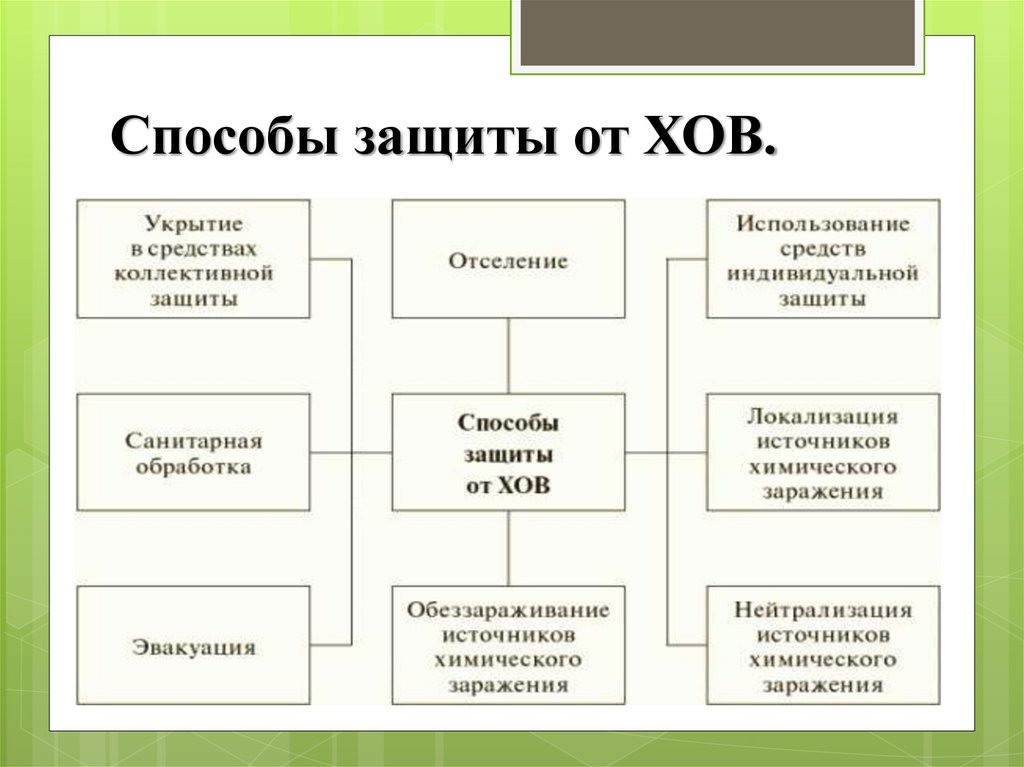 Способы защиты от ХОВ.

Укрытие в средствах коллективной защиты

Отселение

Использование средств индивидуальной защиты

Санитарная обработка

Способы защиты от ХОВ

Локализация источников химического заражения

Эвакуация

Обеззараживание источников химического заражения

Нейтрализация источников химического заражения